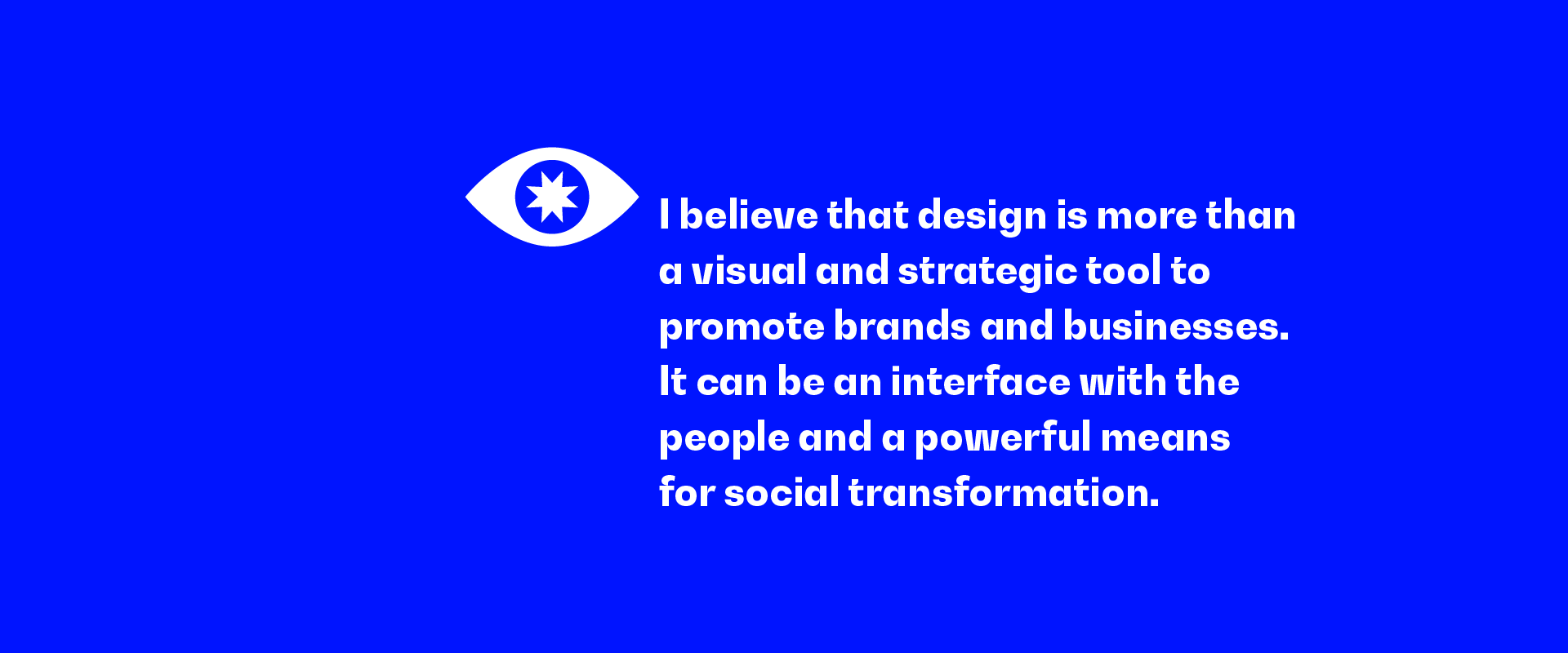 I believe that design is more than a visual and strategic tool to promote brands and businesses. It can be an interface with the people and a powerful means for social transformation.